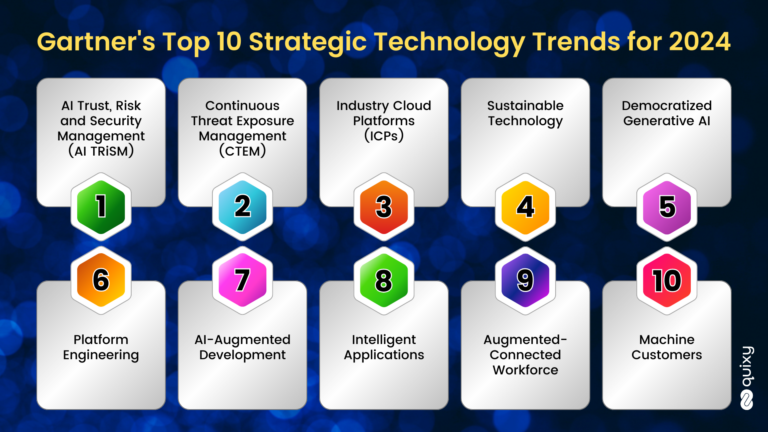 Gartner's Top 10 Strategic Technology Trends for 2024

AI Trust, Risk and Security Management (AI TRiSM)

1

Continuous Threat Exposure Management (CTEM)

2

Industry Cloud Platforms (ICPs)

3

Sustainable Technology

4

Democratized Generative AI

5

6

Platform Engineering

7

AI-Augmented Development

8

Intelligent Applications

9

Augmented-Connected Workforce

10

Machine Customers

quixy